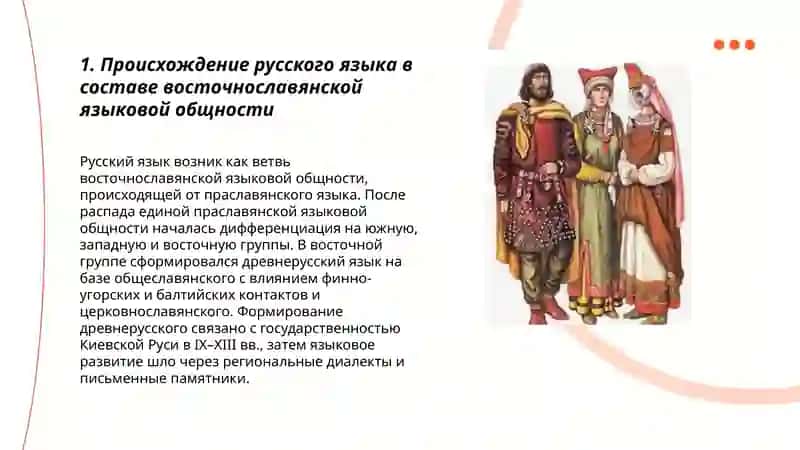 1. Происхождение русского языка в составе восточнославянской языковой общности

Русский язык возник как ветвь восточнославянской языковой общности, происходящей от праславянского языка. После распада единой праславянской языковой общности началась дифференциация на южную, западную и восточную группы. В восточной группе сформировался древнерусский язык на базе общеславянского с влиянием финно-угорских и балтийских контактов и церковнославянского. Формирование древнерусского связано с государственностью Киевской Руси в IX–XIII вв., затем языковое развитие шло через региональные диалекты и письменные памятники.